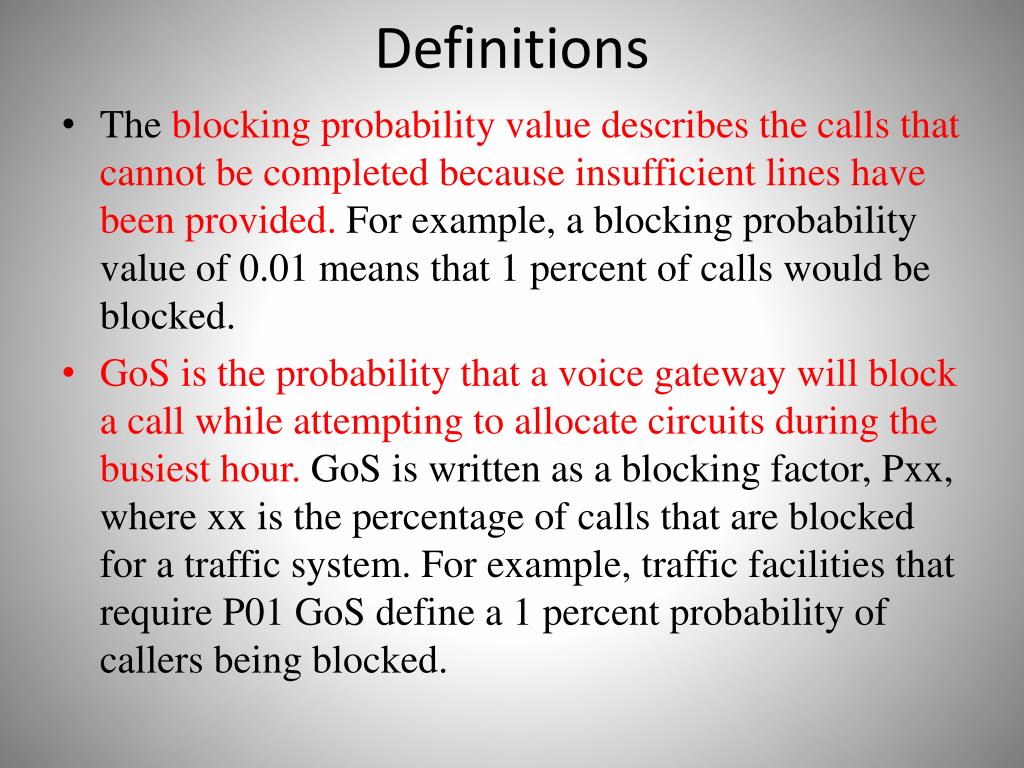 Definitions

• The blocking probability value describes the calls that cannot be completed because insufficient lines have been provided. For example, a blocking probability value of 0.01 means that 1 percent of calls would be blocked.

• GoS is the probability that a voice gateway will block a call while attempting to allocate circuits during the busiest hour. GoS is written as a blocking factor, Pxx, where xx is the percentage of calls that are blocked for a traffic system. For example, traffic facilities that require P01 GoS define a 1 percent probability of callers being blocked.